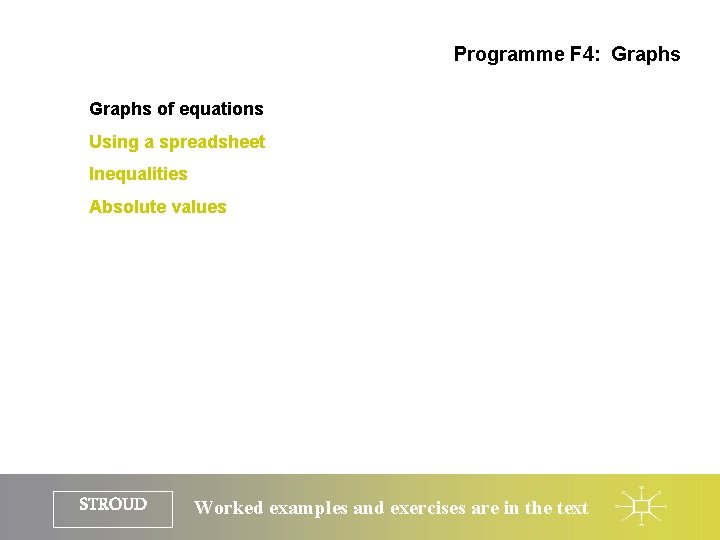 Programme F4: Graphs

Graphs of equations

Using a spreadsheet

Inequalities

Absolute values

STROUD

Worked examples and exercises are in the text